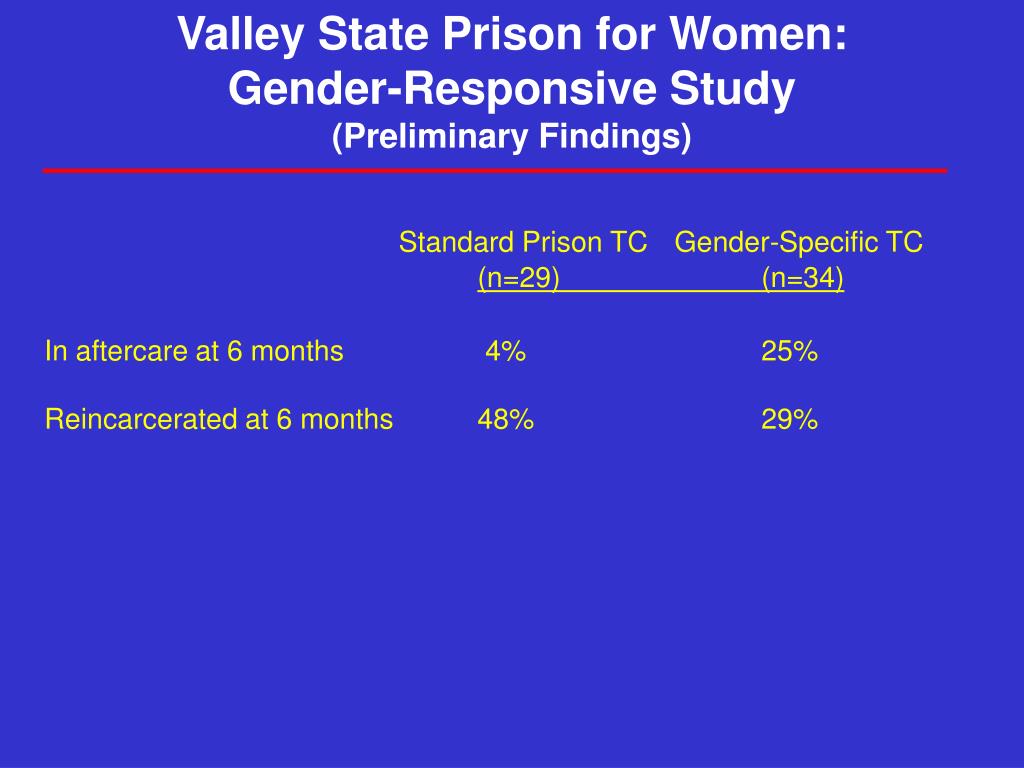 Valley State Prison for Women:
Gender-Responsive Study
(Preliminary Findings)

| | Standard Prison TC (n=29) | Gender-Specific TC (n=34) |
|---|---|---|
| In aftercare at 6 months | 4% | 25% |
| Reincarcerated at 6 months | 48% | 29% |